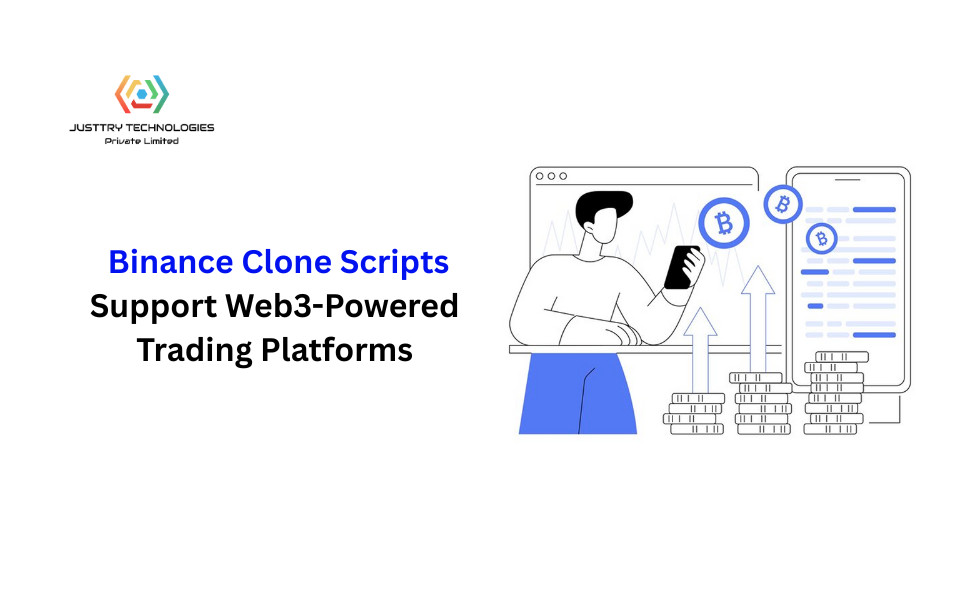 JUSTTRY TECHNOLOGIES
Private Limited

Binance Clone Scripts
Support Web3-Powered
Trading Platforms